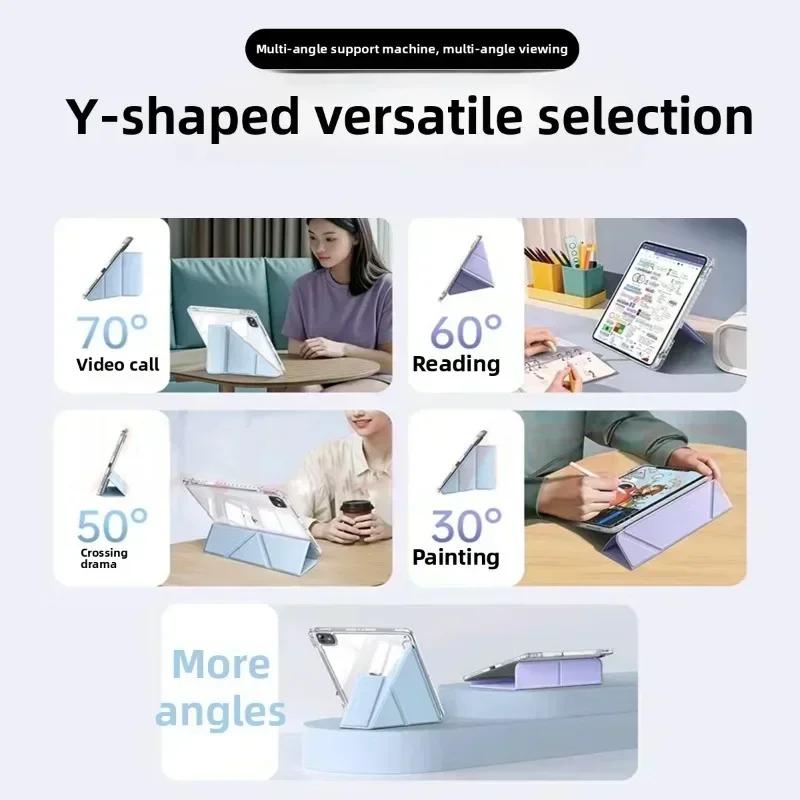 Multi-angle support machine, multi-angle viewing

Y-shaped versatile selection

70°
Video call

60°
Reading

50°
Crossing drama

30°
Painting

More angles